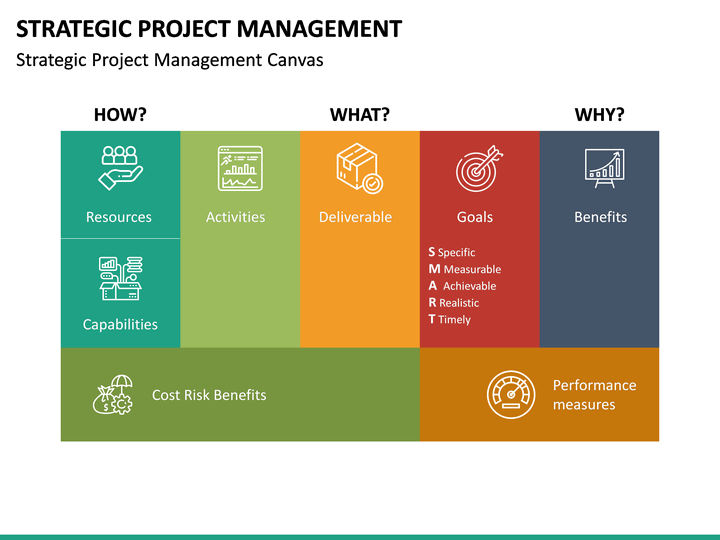 STRATEGIC PROJECT MANAGEMENT
Strategic Project Management Canvas

HOW?

WHAT?

WHY?

Resources

Capabilities

Activities

Deliverable

Goals

S Specific
M Measurable
A Achievable
R Realistic
T Timely

Benefits

Cost Risk Benefits

Performance measures